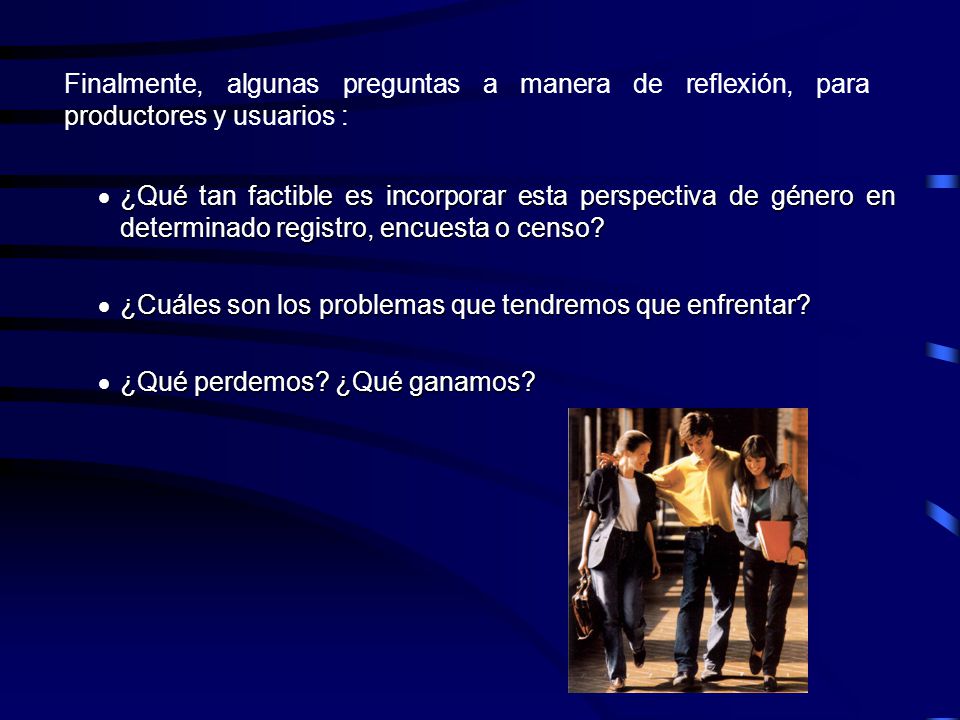 Finalmente, algunas preguntas a manera de reflexión, para productores y usuarios :

• ¿Qué tan factible es incorporar esta perspectiva de género en determinado registro, encuesta o censo?

• ¿Cuáles son los problemas que tendremos que enfrentar?

• ¿Qué perdemos? ¿Qué ganamos?